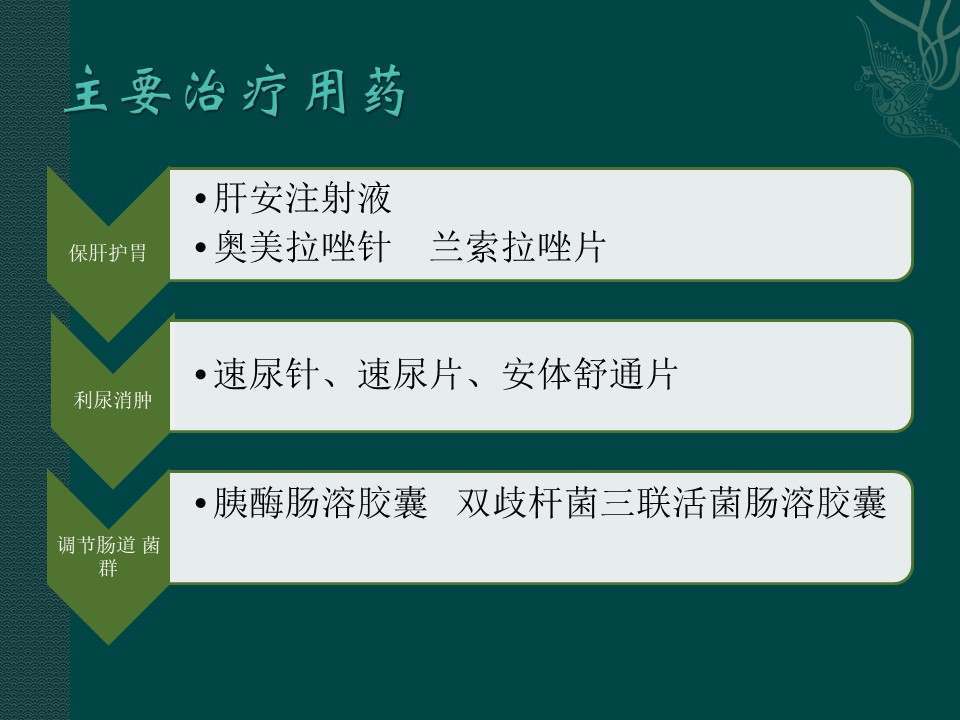 主要治疗用药

保肝护胃

• 肝安注射液
• 奥美拉唑针　兰索拉唑片

利尿消肿

• 速尿针、速尿片、安体舒通片

调节肠道 菌群

• 胰酶肠溶胶囊　双歧杆菌三联活菌肠溶胶囊